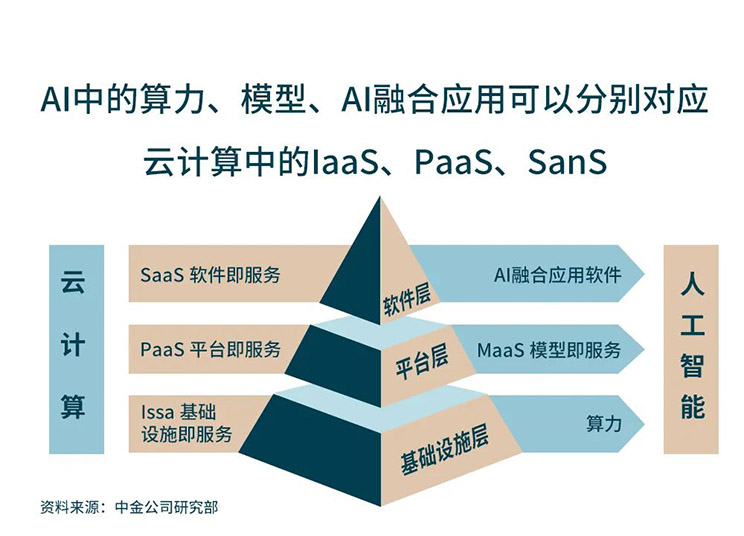 AI中的算力、模型、AI融合应用可以分别对应云计算中的IaaS、PaaS、SanS

云计算

SaaS 软件即服务

PaaS 平台即服务

Issa 基础设施即服务

软件层

平台层

基础设施层

AI融合应用软件

MaaS 模型即服务

算力

人工智能

资料来源：中金公司研究部